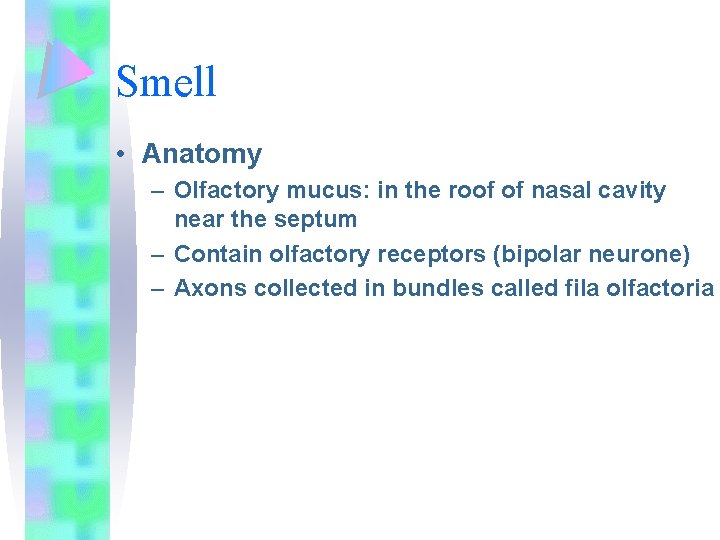 Smell

• Anatomy
– Olfactory mucus: in the roof of nasal cavity near the septum
– Contain olfactory receptors (bipolar neurone)
– Axons collected in bundles called fila olfactoria